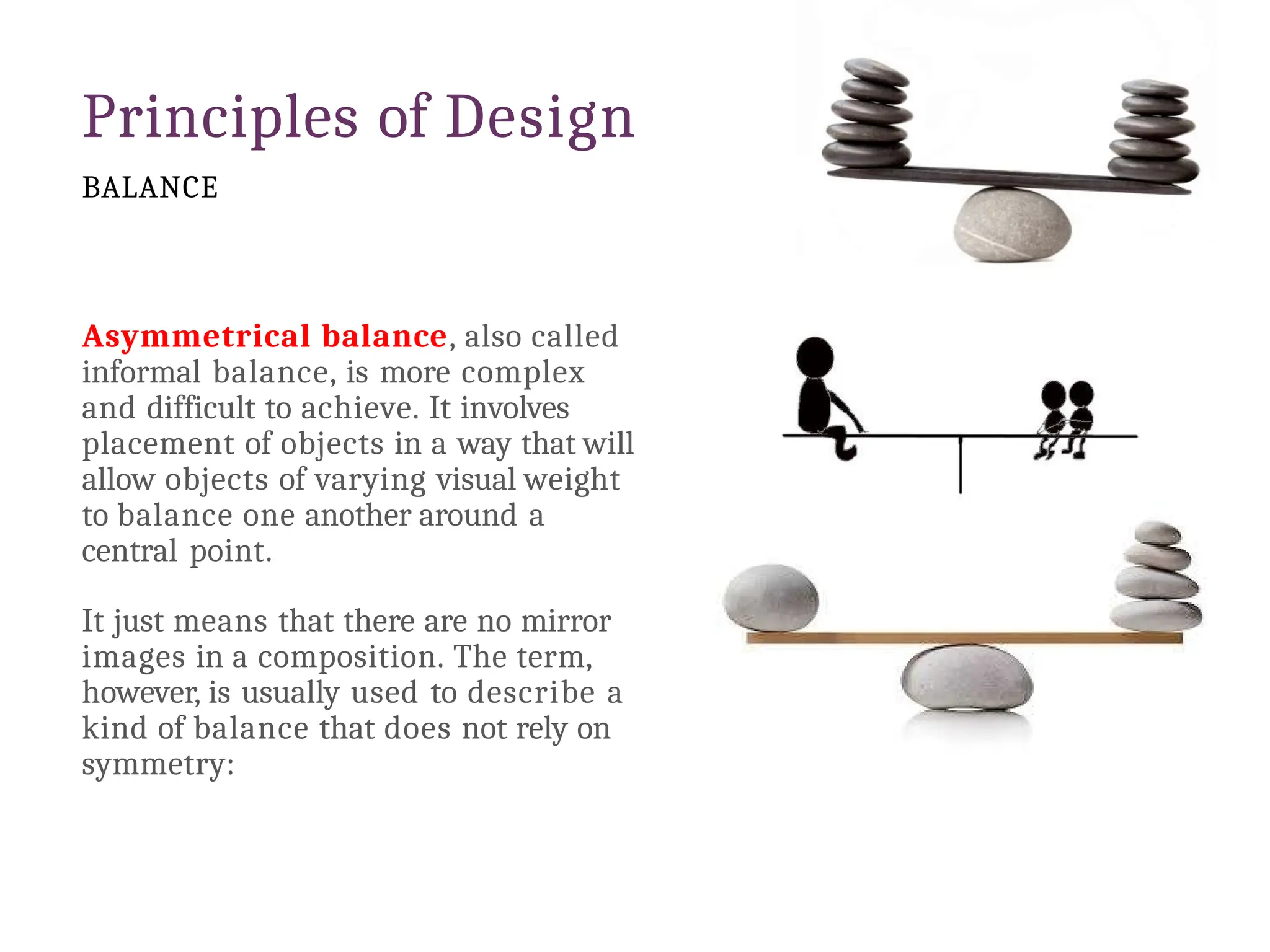 Principles of Design

BALANCE

Asymmetrical balance, also called informal balance, is more complex and difficult to achieve. It involves placement of objects in a way that will allow objects of varying visual weight to balance one another around a central point.

It just means that there are no mirror images in a composition. The term, however, is usually used to describe a kind of balance that does not rely on symmetry: